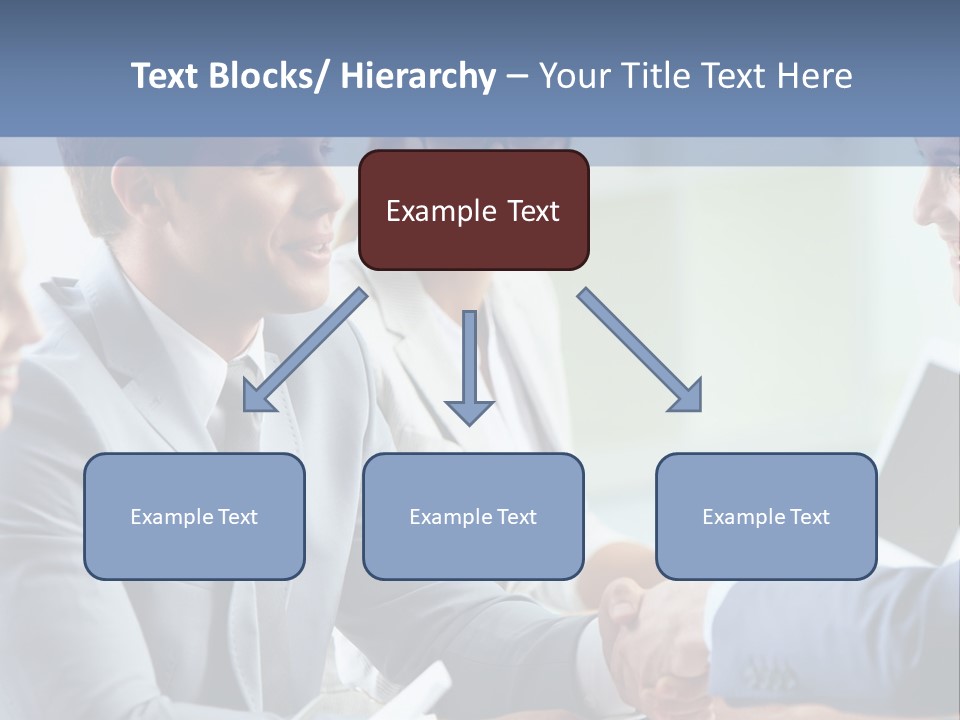 Text Blocks/ Hierarchy – Your Title Text Here

Example Text

Example Text

Example Text

Example Text